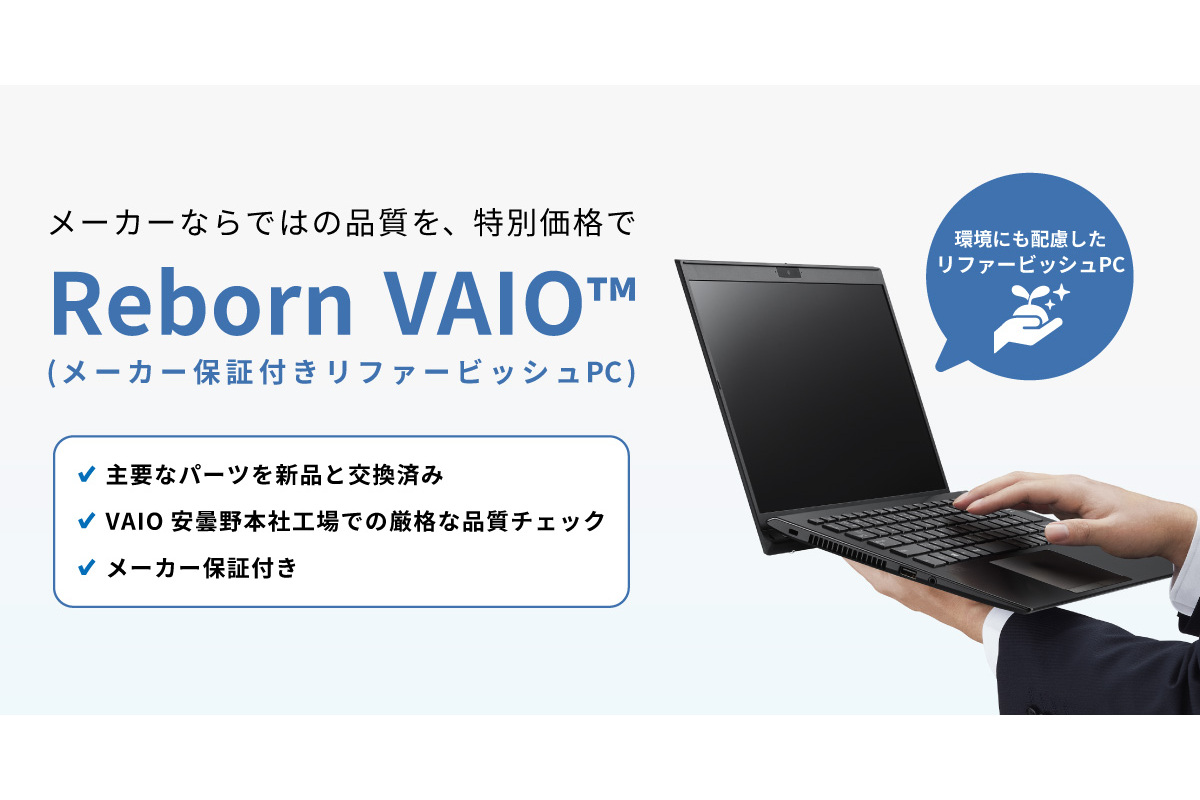 メーカーならではの品質を、特別価格で

Reborn VAIO™
(メーカー保証付きリファービッシュPC)

✔ 主要なパーツを新品と交換済み
✔ VAIO 安曇野本社工場での厳格な品質チェック
✔ メーカー保証付き

環境にも配慮したリファービッシュPC